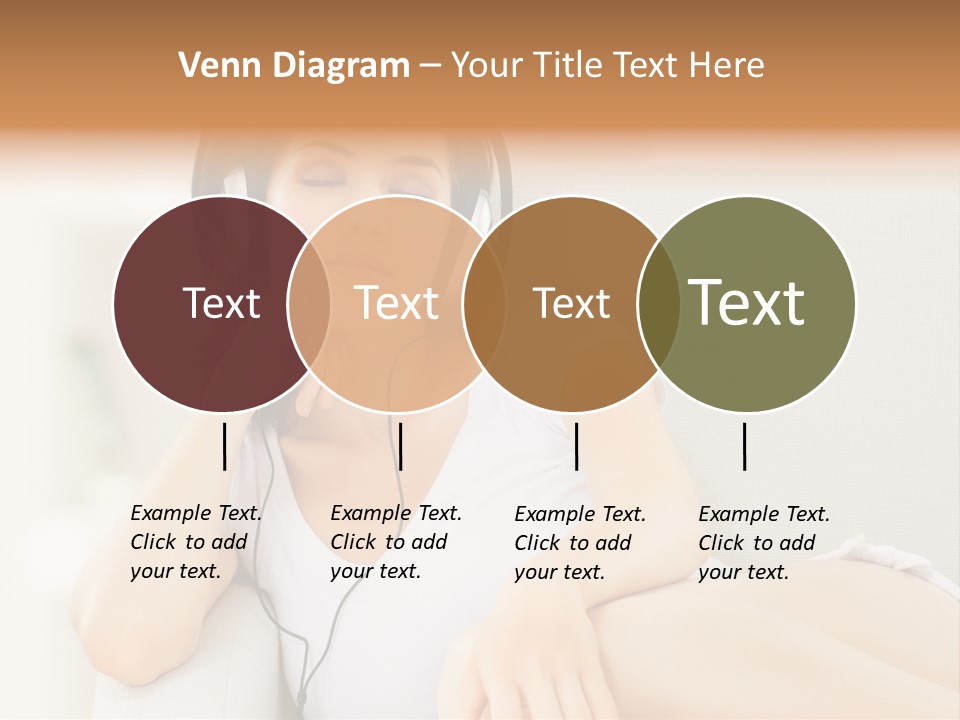 Venn Diagram – Your Title Text Here

Text

Text

Text

Text

Example Text. Click to add your text.

Example Text. Click to add your text.

Example Text. Click to add your text.

Example Text. Click to add your text.